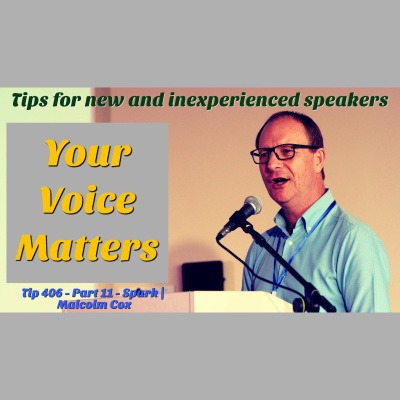 Tips for new and inexperienced speakers

Your Voice Matters

Tip 406 - Part 11 - Spark | Malcolm Cox